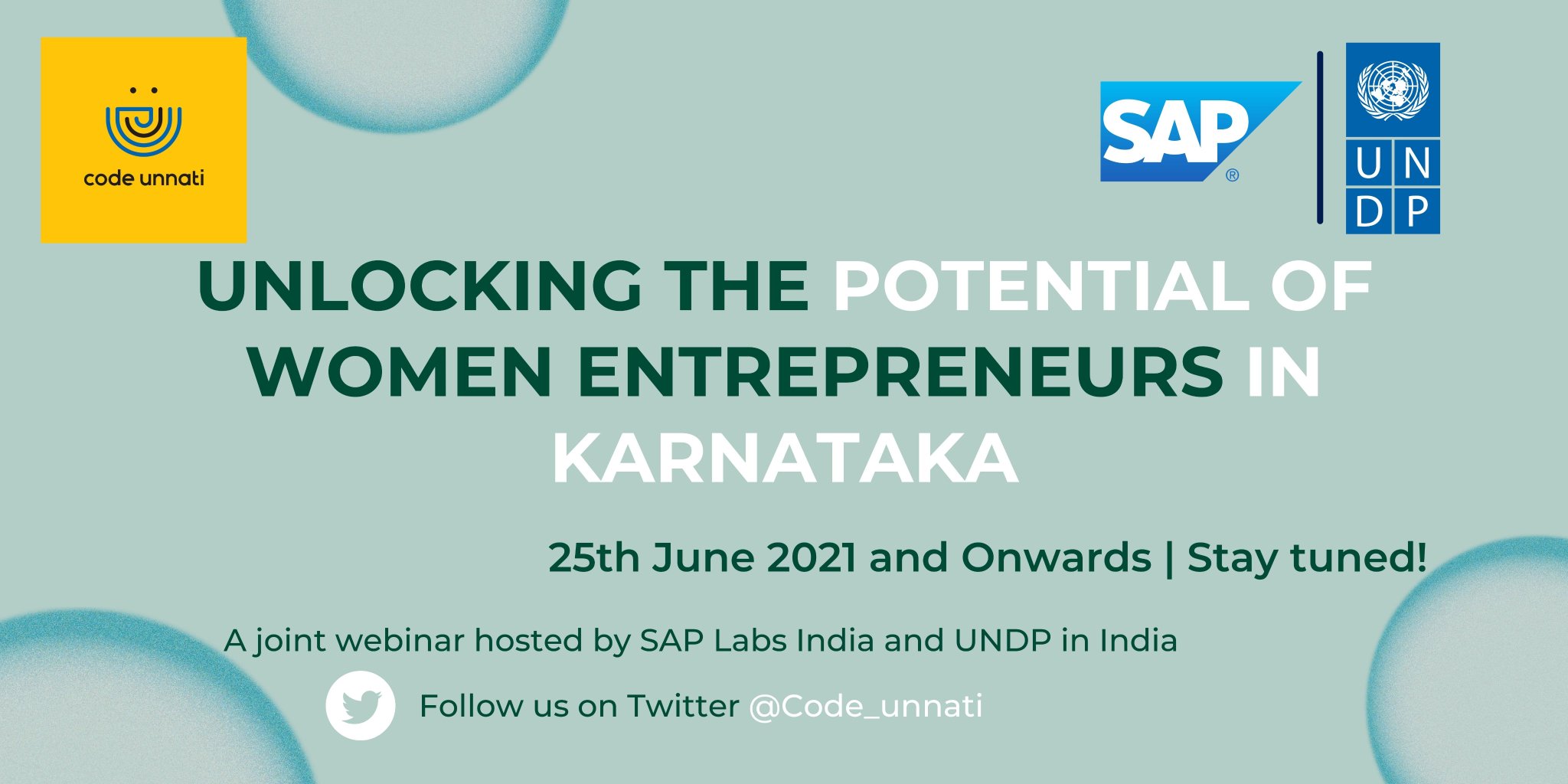 code unnati

SAP®

U N
D P

UNLOCKING THE POTENTIAL OF WOMEN ENTREPRENEURS IN KARNATAKA

25th June 2021 and Onwards | Stay tuned!

A joint webinar hosted by SAP Labs India and UNDP in India

Follow us on Twitter @Code_unnati